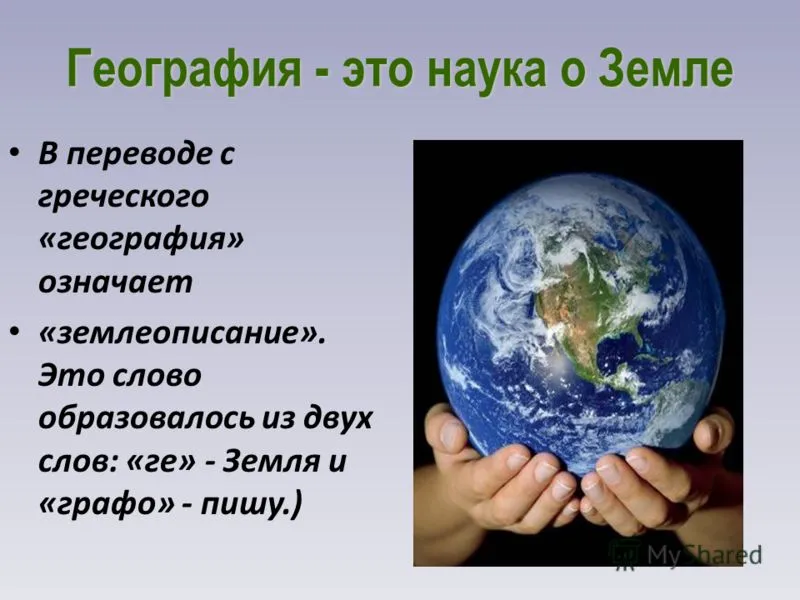 География - это наука о Земле

• В переводе с греческого «география» означает

• «землеописание». Это слово образовалось из двух слов: «ге» - Земля и «графо» - пишу.)

MyShared